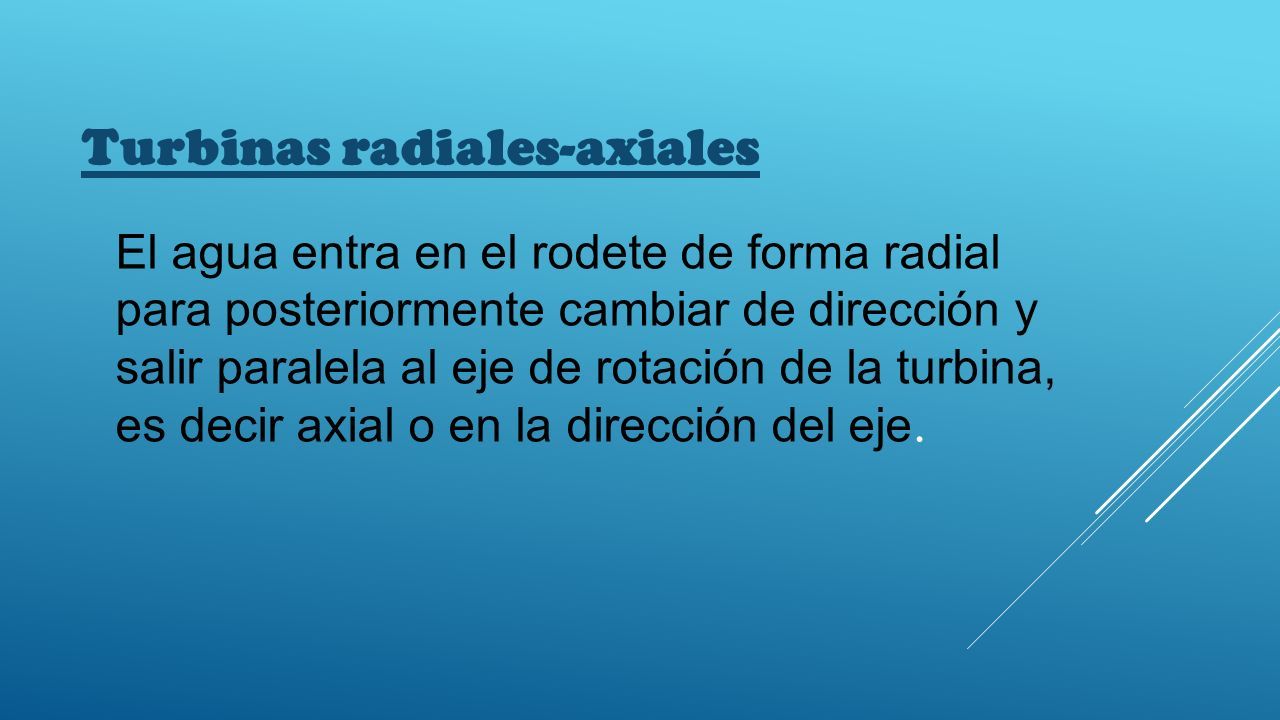 Turbinas radiales-axiales

El agua entra en el rodete de forma radial para posteriormente cambiar de dirección y salir paralela al eje de rotación de la turbina, es decir axial o en la dirección del eje.